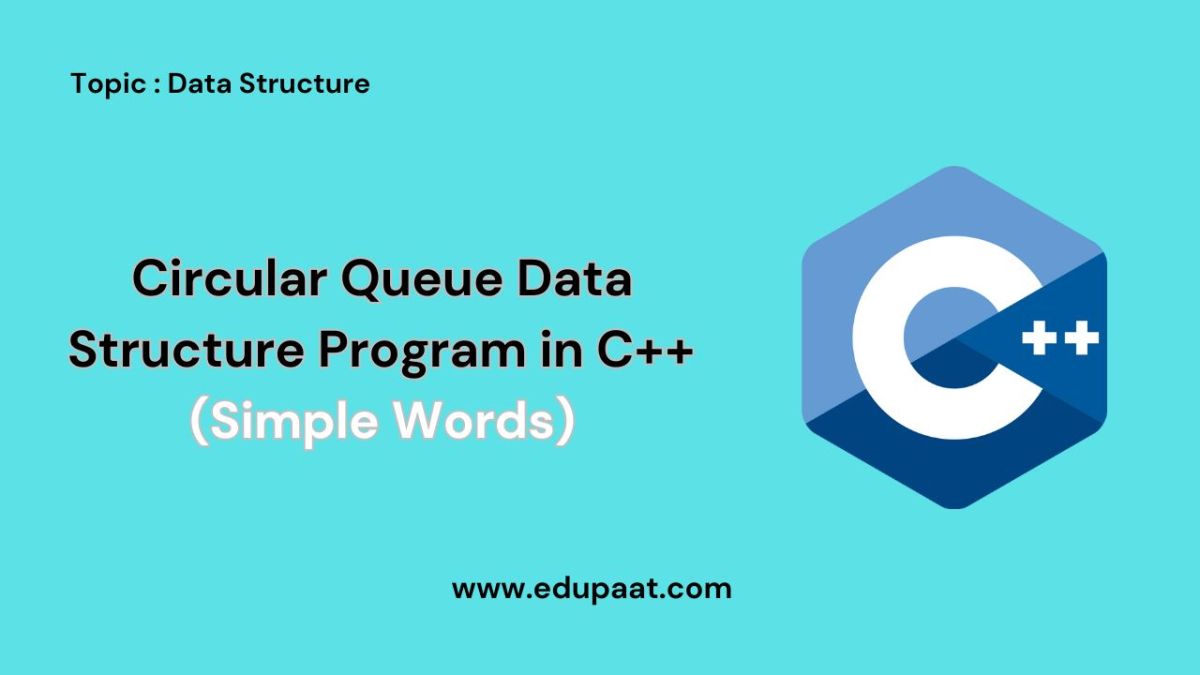 Topic : Data Structure

Circular Queue Data Structure Program in C++ (Simple Words)

C++

www.edupaat.com